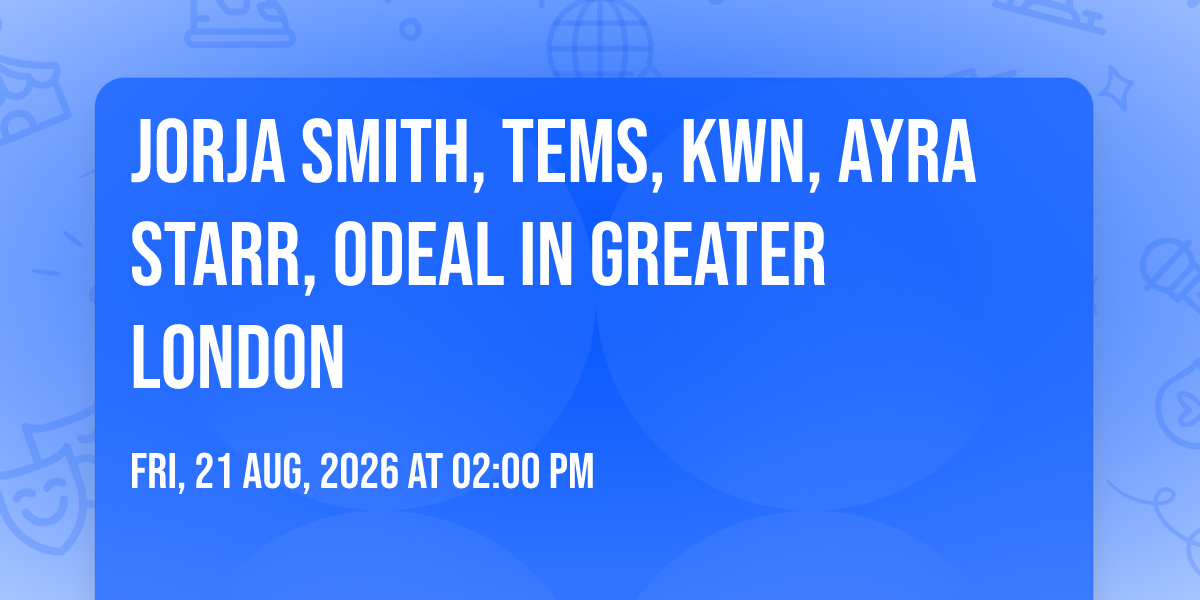 JORJA SMITH, TEMS, KWN, AYRA STARR, ODEAL IN GREATER LONDON

FRI, 21 AUG, 2026 AT 02:00 PM